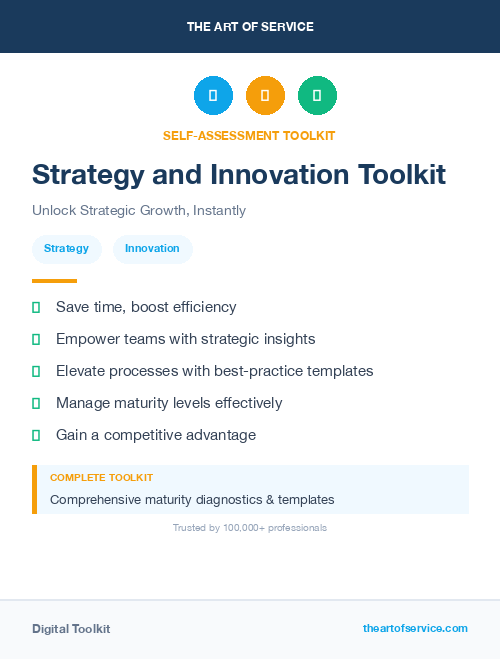 THE ART OF SERVICE

SELF-ASSESSMENT TOOLKIT

Strategy and Innovation Toolkit

Unlock Strategic Growth, Instantly

Strategy

Innovation

Save time, boost efficiency

Empower teams with strategic insights

Elevate processes with best-practice templates

Manage maturity levels effectively

Gain a competitive advantage

COMPLETE TOOLKIT

Comprehensive maturity diagnostics & templates

Trusted by 100,000+ professionals

Digital Toolkit

theartofservice.com